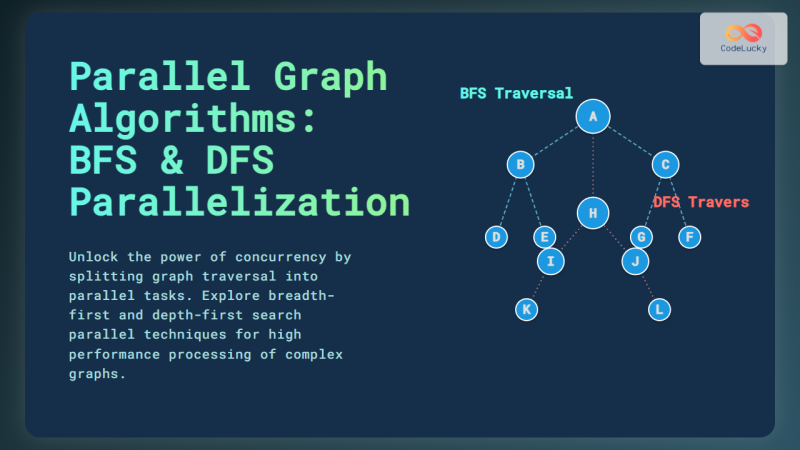 CodeLucky

Parallel Graph Algorithms: BFS & DFS Parallelization

Unlock the power of concurrency by splitting graph traversal into parallel tasks. Explore breadth-first and depth-first search parallel techniques for high performance processing of complex graphs.

BFS Traversal

A

B

C

H

DFS Travers

D

E

G

F

I

J

K

L